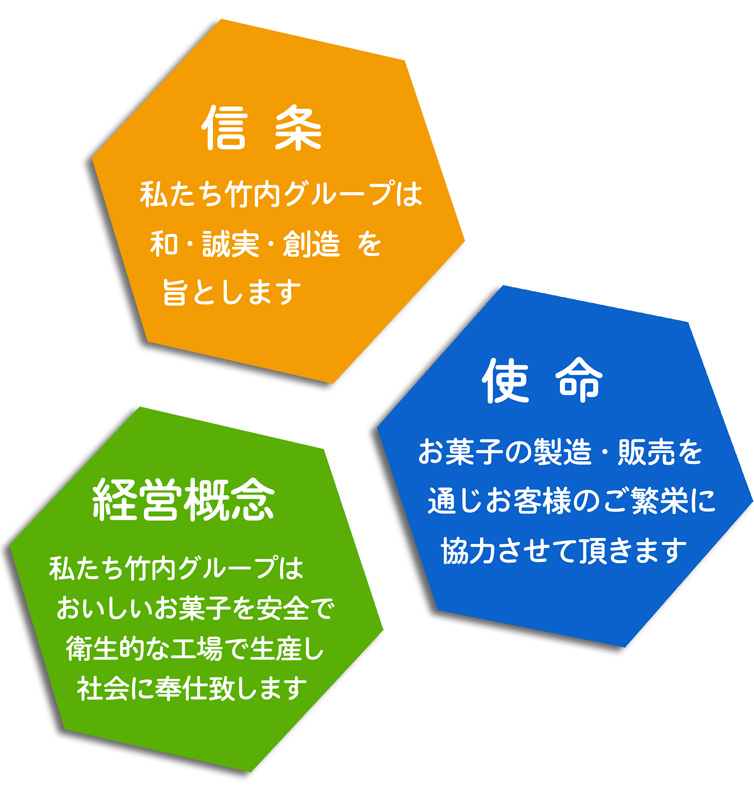 信 条

私たち竹内グループは
和・誠実・創造 を
旨とします

使 命

お菓子の製造・販売を
通じお客様のご繁栄に
協力させて頂きます

経営概念

私たち竹内グループは
おいしいお菓子を安全で
衛生的な工場で生産し
社会に奉仕致します